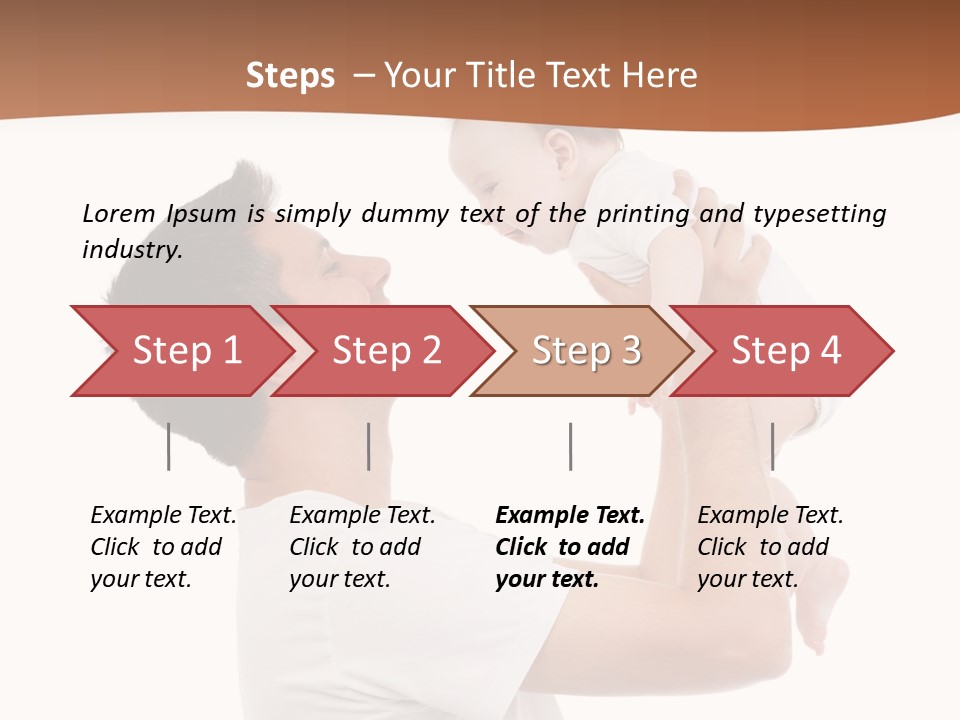 Steps – Your Title Text Here

Lorem Ipsum is simply dummy text of the printing and typesetting industry.

Step 1

Step 2

Step 3

Step 4

Example Text. Click to add your text.

Example Text. Click to add your text.

Example Text. Click to add your text.

Example Text. Click to add your text.